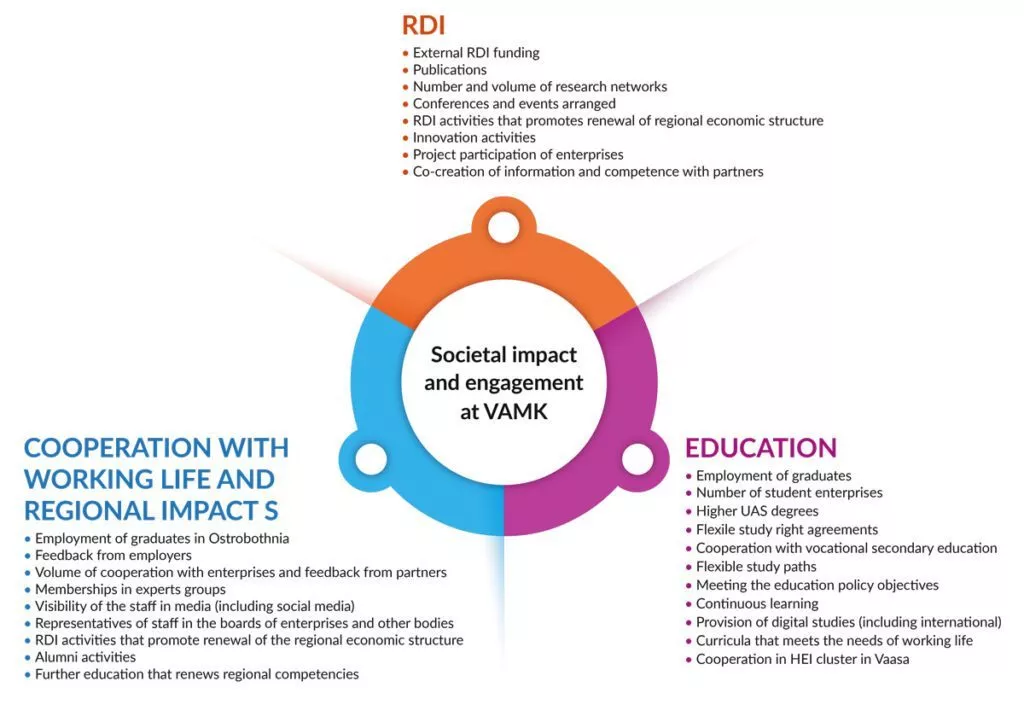 RDI

• External RDI funding
• Publications
• Number and volume of research networks
• Conferences and events arranged
• RDI activities that promotes renewal of regional economic structure
• Innovation activities
• Project participation of enterprises
• Co-creation of information and competence with partners

Societal impact and engagement at VAMK

COOPERATION WITH WORKING LIFE AND REGIONAL IMPACT S

• Employment of graduates in Ostrobothnia
• Feedback from employers
• Volume of cooperation with enterprises and feedback from partners
• Memberships in experts groups
• Visibility of the staff in media (including social media)
• Representatives of staff in the boards of enterprises and other bodies
• RDI activities that promote renewal of the regional economic structure
• Alumni activities
• Further education that renews regional competencies

EDUCATION

• Employment of graduates
• Number of student enterprises
• Higher UAS degrees
• Flexile study right agreements
• Cooperation with vocational secondary education
• Flexible study paths
• Meeting the education policy objectives
• Continuous learning
• Provision of digital studies (including international)
• Curricula that meets the needs of working life
• Cooperation in HEI cluster in Vaasa